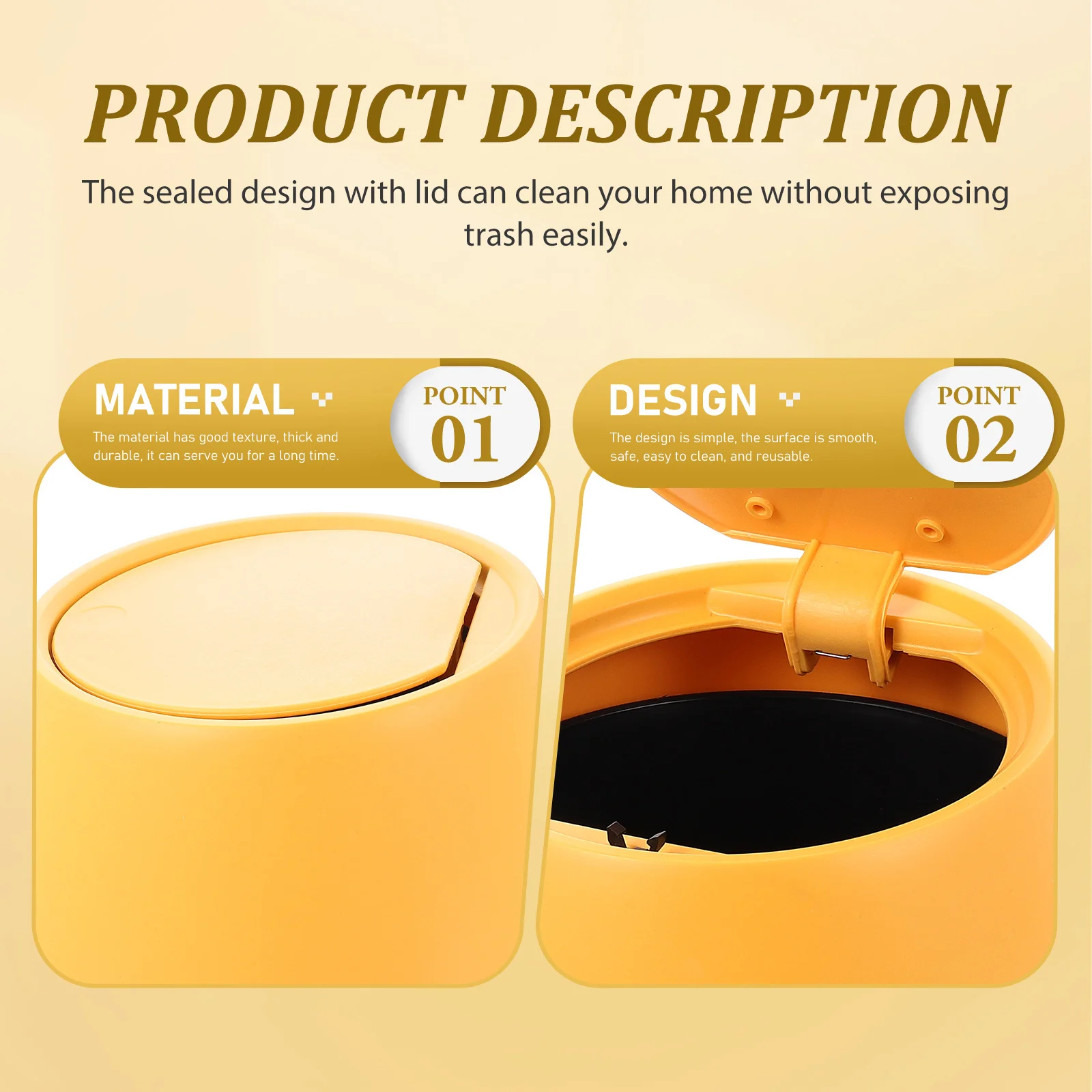 PRODUCT DESCRIPTION

The sealed design with lid can clean your home without exposing trash easily.

MATERIAL

The material has good texture, thick and durable, it can serve you for a long time.

POINT
01

DESIGN

The design is simple, the surface is smooth, safe, easy to clean, and reusable.

POINT
02